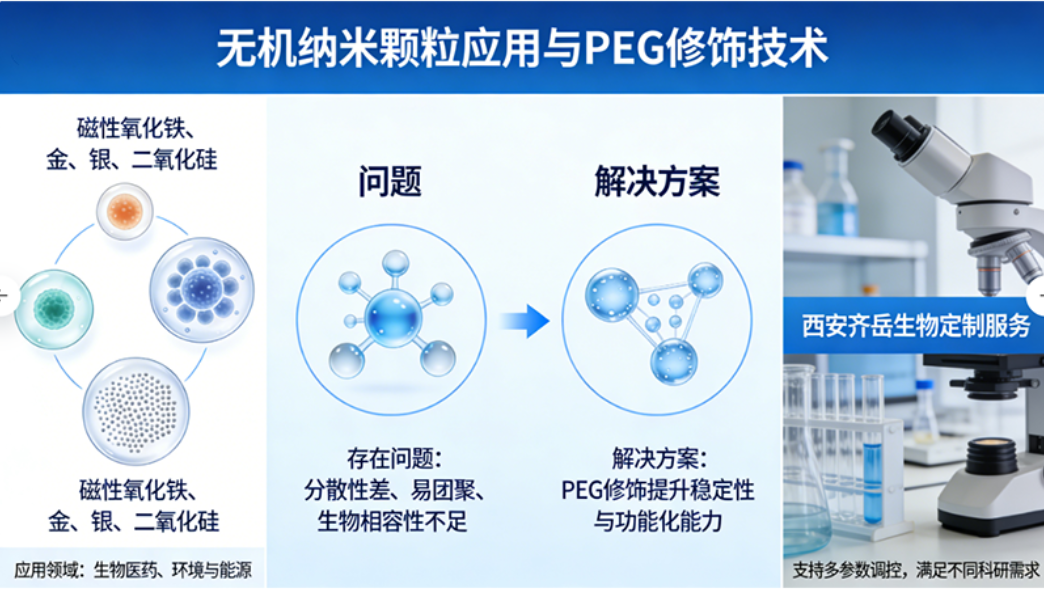 无机纳米颗粒应用与PEG修饰技术

磁性氧化铁、金、银、二氧化硅

磁性氧化铁、金、银、二氧化硅

应用领域：生物医药、环境与能源

问题

存在问题：分散性差、易团聚、生物相容性不足

解决方案

解决方案：PEG修饰提升稳定性与功能化能力

西安齐岳生物定制服务

支持多参数调控，满足不同科研需求